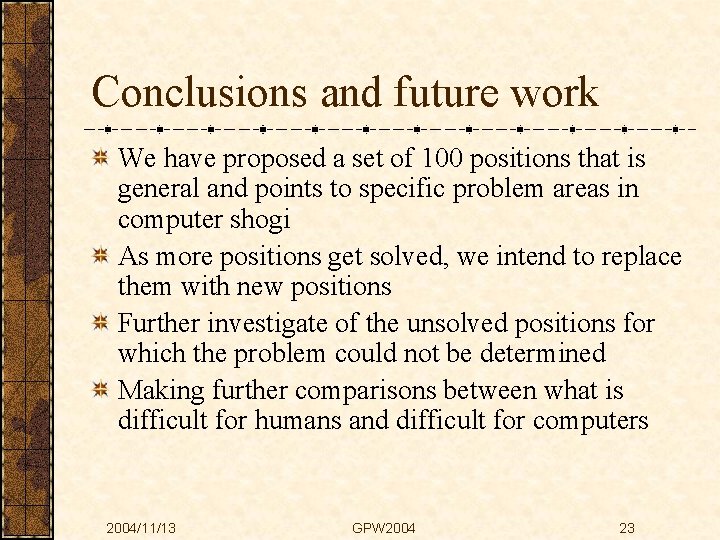 Conclusions and future work

We have proposed a set of 100 positions that is general and points to specific problem areas in computer shogi

As more positions get solved, we intend to replace them with new positions

Further investigate of the unsolved positions for which the problem could not be determined

Making further comparisons between what is difficult for humans and difficult for computers

2004/11/13 GPW2004 23